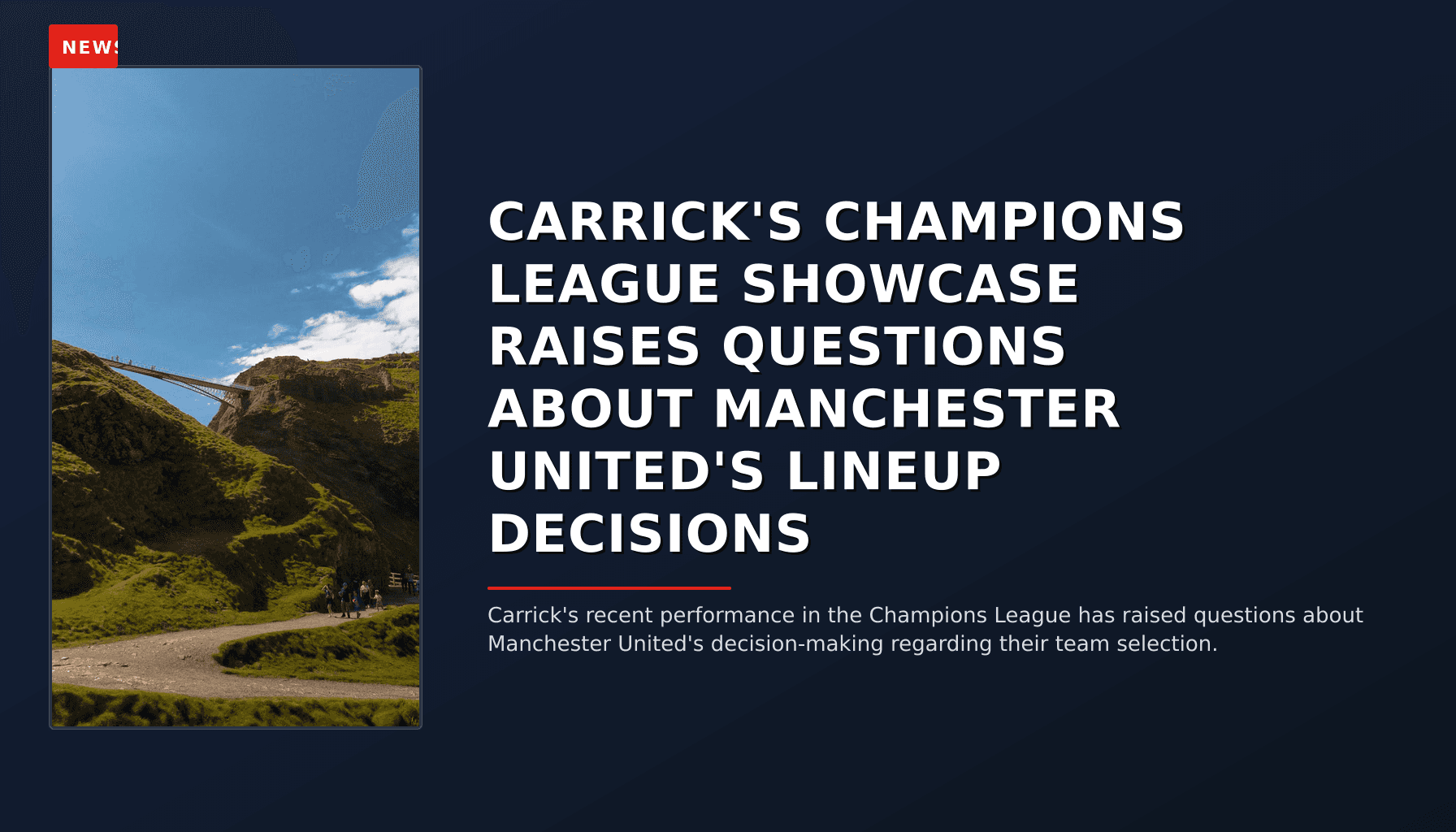 NEWS

CARRICK'S CHAMPIONS LEAGUE SHOWCASE RAISES QUESTIONS ABOUT MANCHESTER UNITED'S LINEUP DECISIONS

Carrick's recent performance in the Champions League has raised questions about Manchester United's decision-making regarding their team selection.